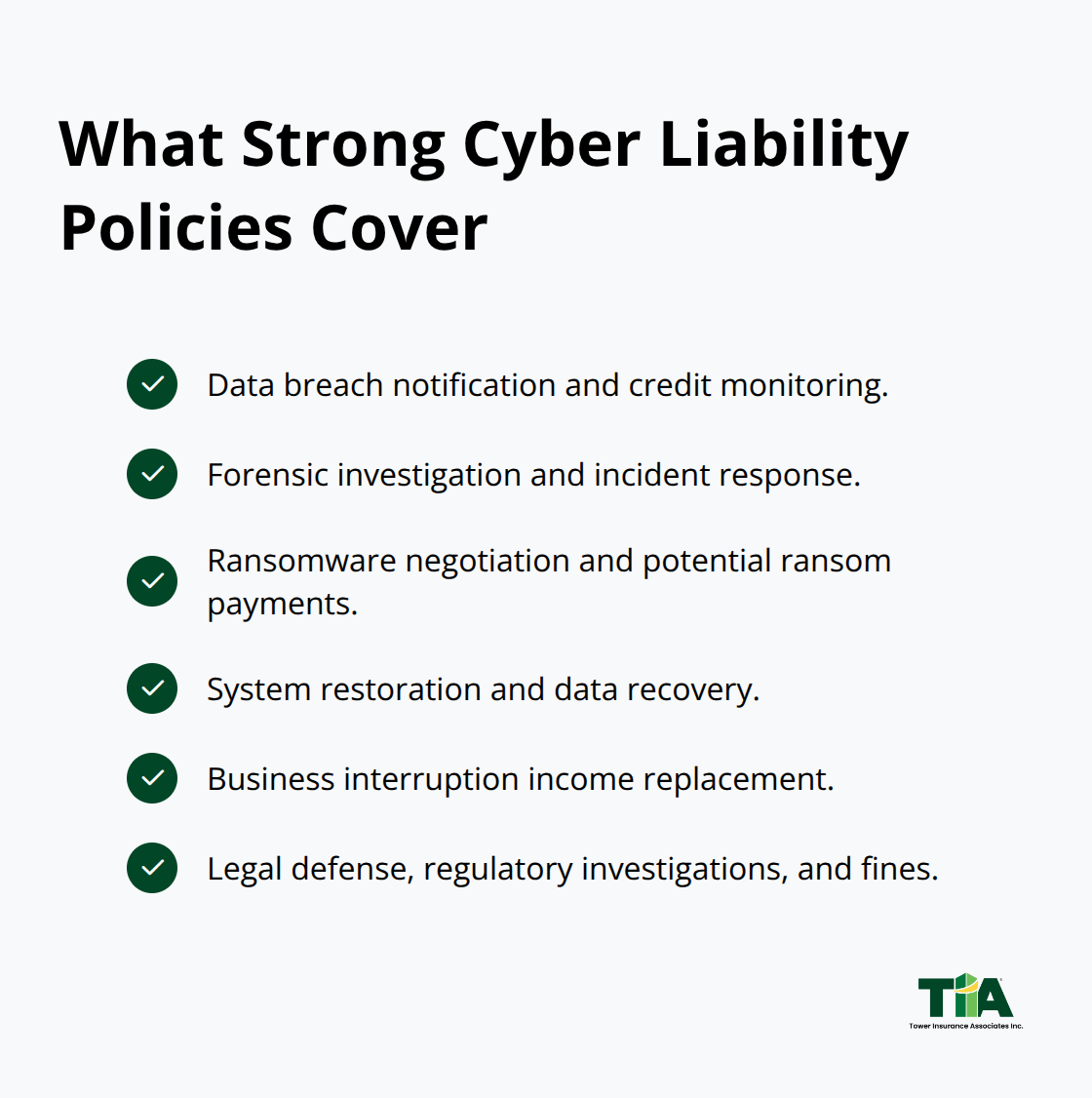 What Strong Cyber Liability Policies Cover

Data breach notification and credit monitoring.

Forensic investigation and incident response.

Ransomware negotiation and potential ransom payments.

System restoration and data recovery.

Business interruption income replacement.

Legal defense, regulatory investigations, and fines.

TIA
Tower Insurance Associates Inc.